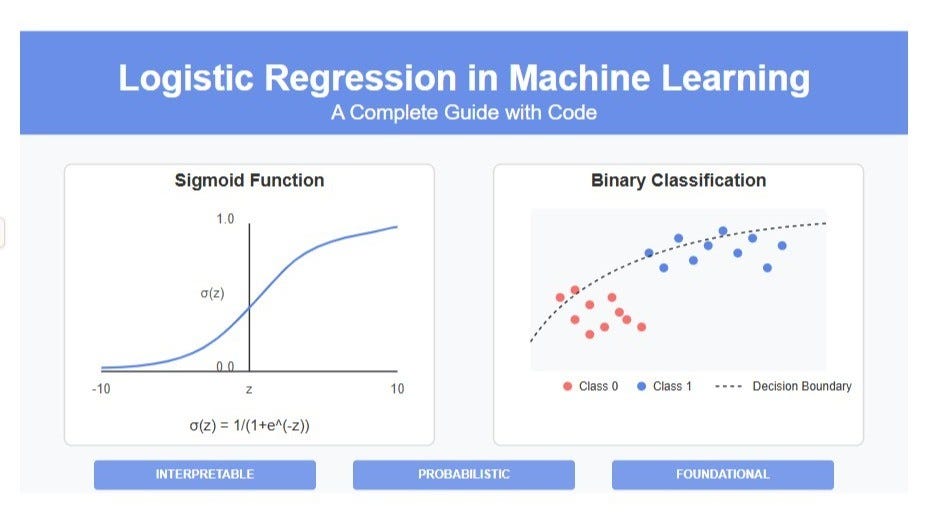 Logistic Regression in Machine Learning
A Complete Guide with Code

Sigmoid Function

1.0
σ(z)
0.0
-10
z
10

σ(z) = 1/(1+e^(-z))

Binary Classification

Class 0 Class 1 Decision Boundary

INTERPRETABLE
PROBABILISTIC
FOUNDATIONAL